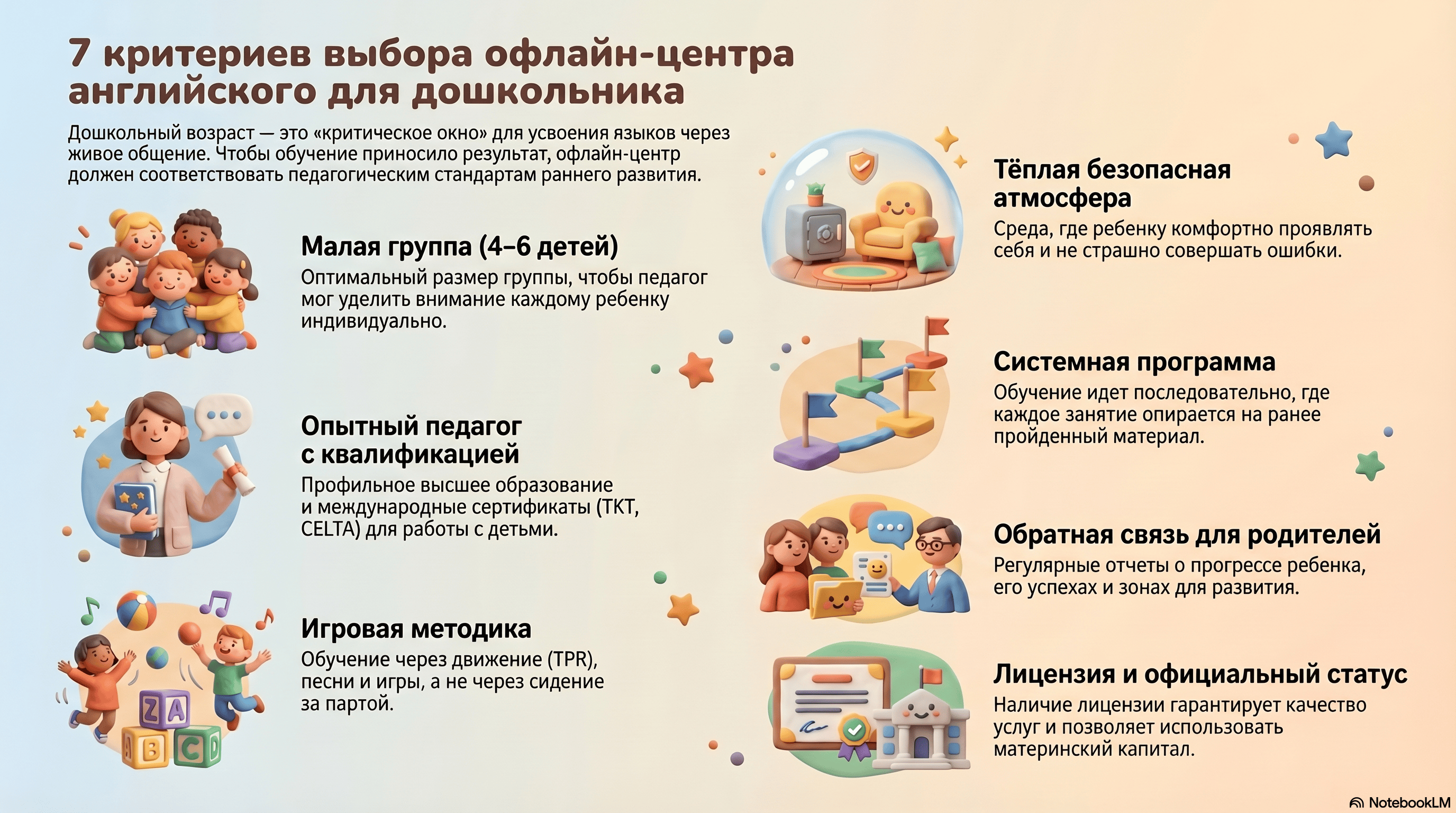 7 критериев выбора офлайн-центра английского для дошкольника

Дошкольный возраст — это «критическое окно» для усвоения языков через живое общение. Чтобы обучение приносило результат, офлайн-центр должен соответствовать педагогическим стандартам раннего развития.

Малая группа (4–6 детей)
Оптимальный размер группы, чтобы педагог мог уделить внимание каждому ребенку индивидуально.

Опытный педагог с квалификацией
Профильное высшее образование и международные сертификаты (TKT, CELTA) для работы с детьми.

Игровая методика
Обучение через движение (TPR), песни и игры, а не через сидение за партой.

Z A
A B C D

Тёплая безопасная атмосфера
Среда, где ребенку комфортно проявлять себя и не страшно совершать ошибки.

Системная программа
Обучение идет последовательно, где каждое занятие опирается на ранее пройденный материал.

Обратная связь для родителей
Регулярные отчеты о прогрессе ребенка, его успехах и зонах для развития.

Лицензия и официальный статус
Наличие лицензии гарантирует качество услуг и позволяет использовать материнский капитал.

NotebookLM